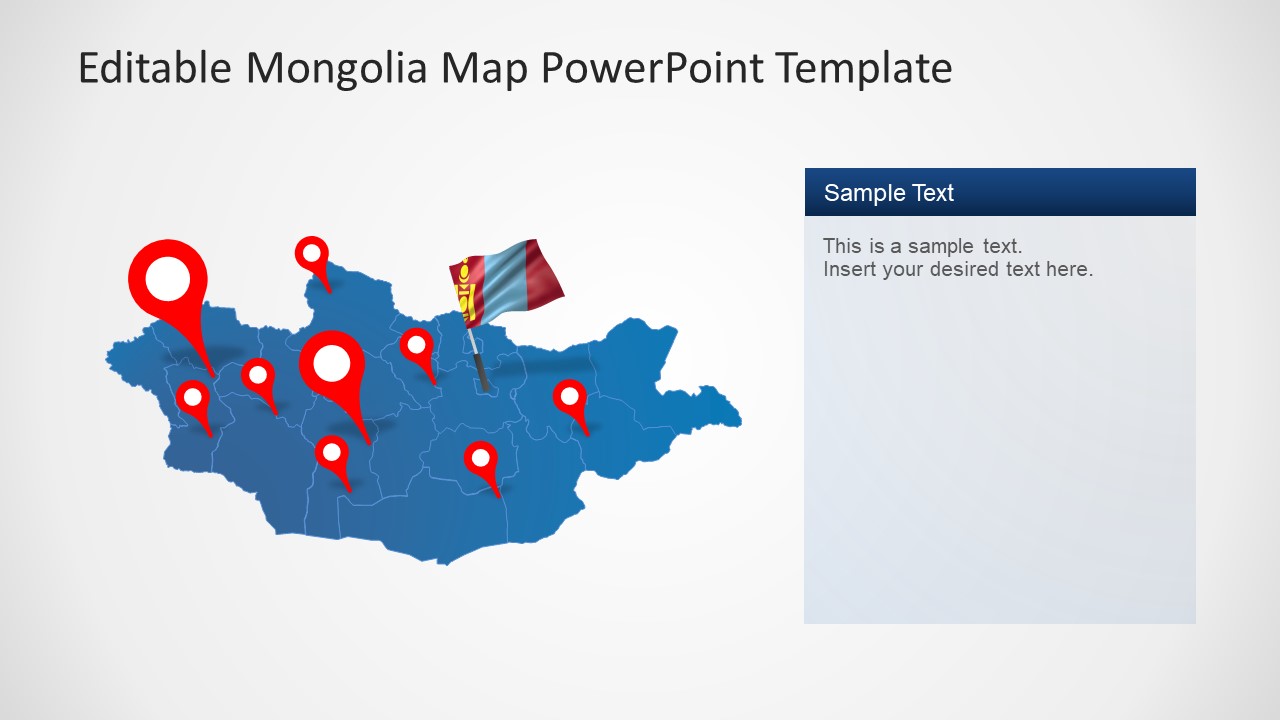 Editable Mongolia Map PowerPoint Template

Sample Text

This is a sample text.
Insert your desired text here.